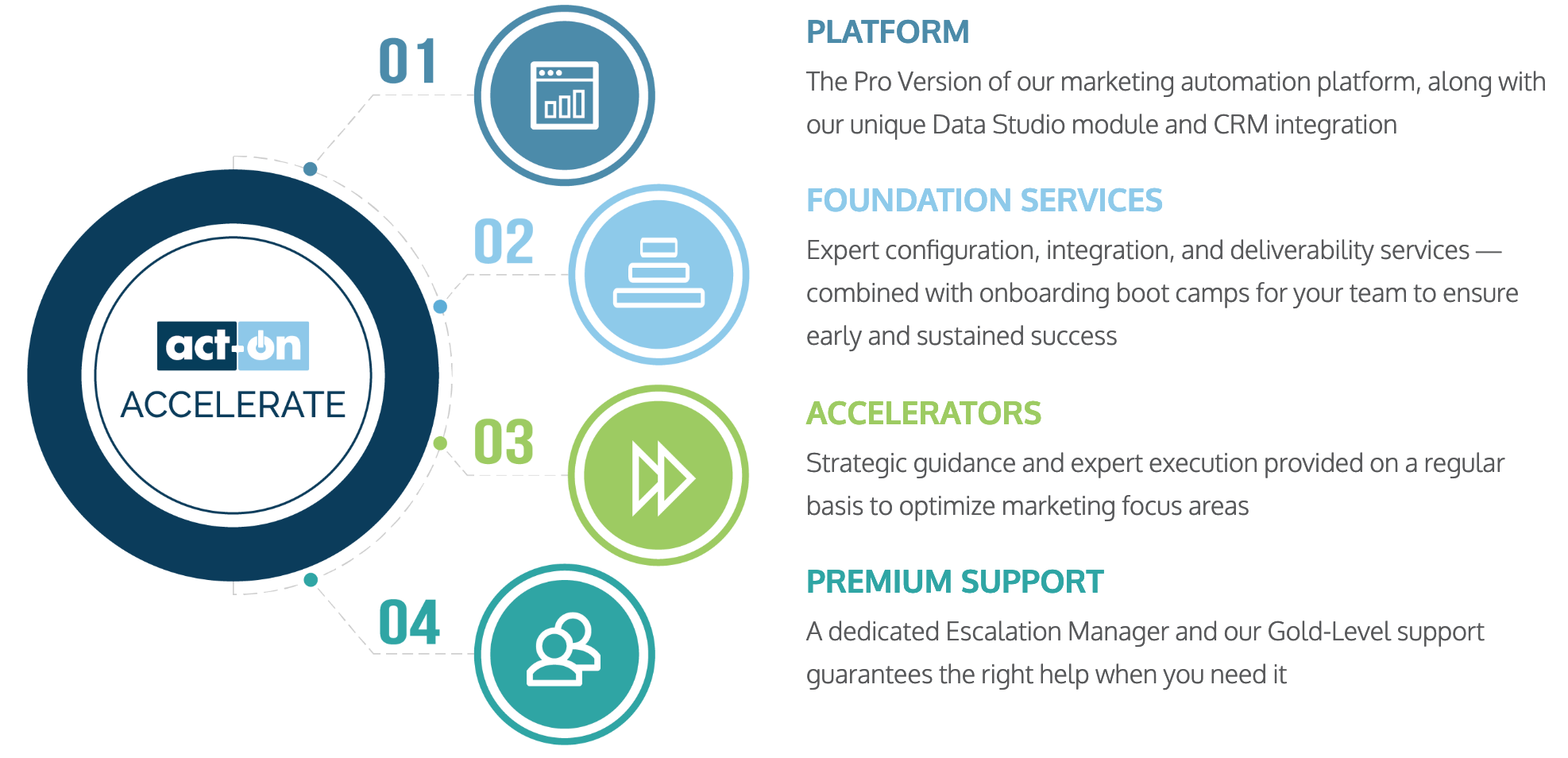 act-on
ACCELERATE

01

02

03

04

PLATFORM

The Pro Version of our marketing automation platform, along with our unique Data Studio module and CRM integration

FOUNDATION SERVICES

Expert configuration, integration, and deliverability services — combined with onboarding boot camps for your team to ensure early and sustained success

ACCELERATORS

Strategic guidance and expert execution provided on a regular basis to optimize marketing focus areas

PREMIUM SUPPORT

A dedicated Escalation Manager and our Gold-Level support guarantees the right help when you need it